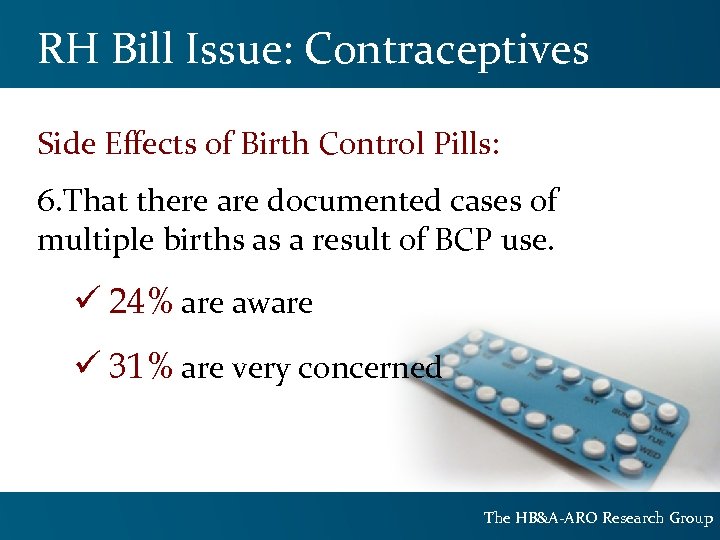 RH Bill Issue: Contraceptives

Side Effects of Birth Control Pills:

6.That there are documented cases of multiple births as a result of BCP use.

✓ 24% are aware

✓ 31% are very concerned

SAT SUN MON TUE WED

The HB&A-ARO Research Group